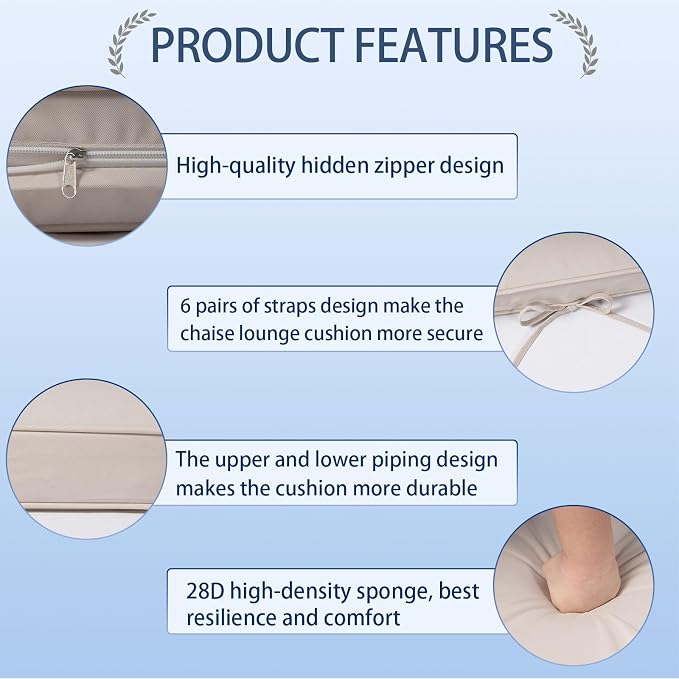 PRODUCT FEATURES

High-quality hidden zipper design

6 pairs of straps design make the chaise lounge cushion more secure

The upper and lower piping design makes the cushion more durable

28D high-density sponge, best resilience and comfort